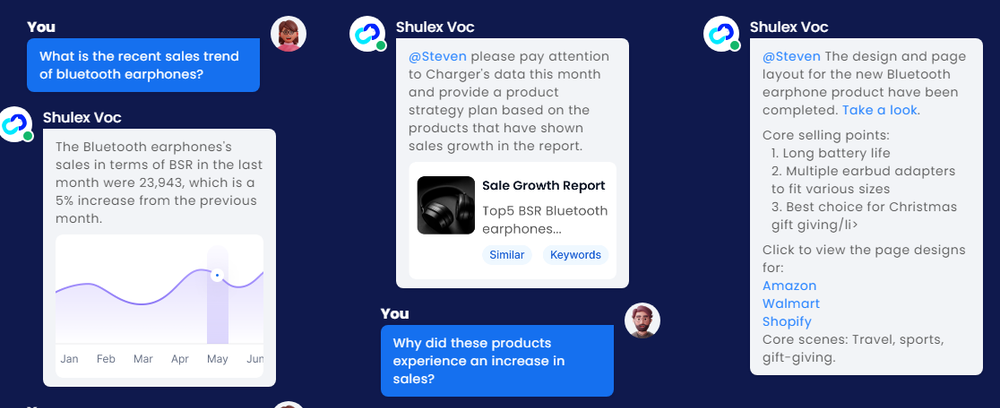 You

What is the recent sales trend of bluetooth earphones?

Shulex Voc

The Bluetooth earphones's sales in terms of BSR in the last month were 23,943, which is a 5% increase from the previous month.

Jan Feb Mar Apr May Jun

Shulex Voc

@Steven please pay attention to Charger's data this month and provide a product strategy plan based on the products that have shown sales growth in the report.

Sale Growth Report

Top5 BSR Bluetooth earphones...

Similar Keywords

You

Why did these products experience an increase in sales?

Shulex Voc

@Steven The design and page layout for the new Bluetooth earphone product have been completed. Take a look.

Core selling points:
1. Long battery life
2. Multiple earbud adapters to fit various sizes
3. Best choice for Christmas gift giving/li>

Click to view the page designs for:
Amazon
Walmart
Shopify
Core scenes: Travel, sports, gift-giving.